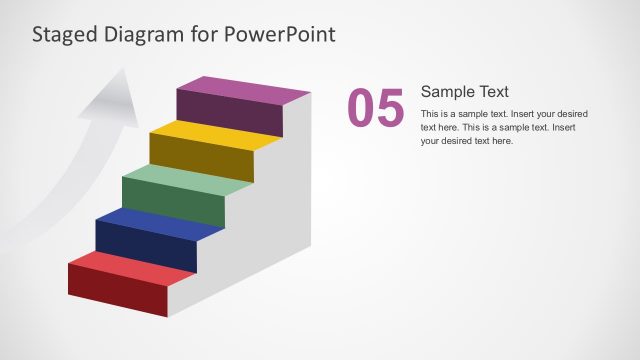 Staged Diagram for PowerPoint

05

Sample Text

This is a sample text. Insert your desired text here. This is a sample text. Insert your desired text here.